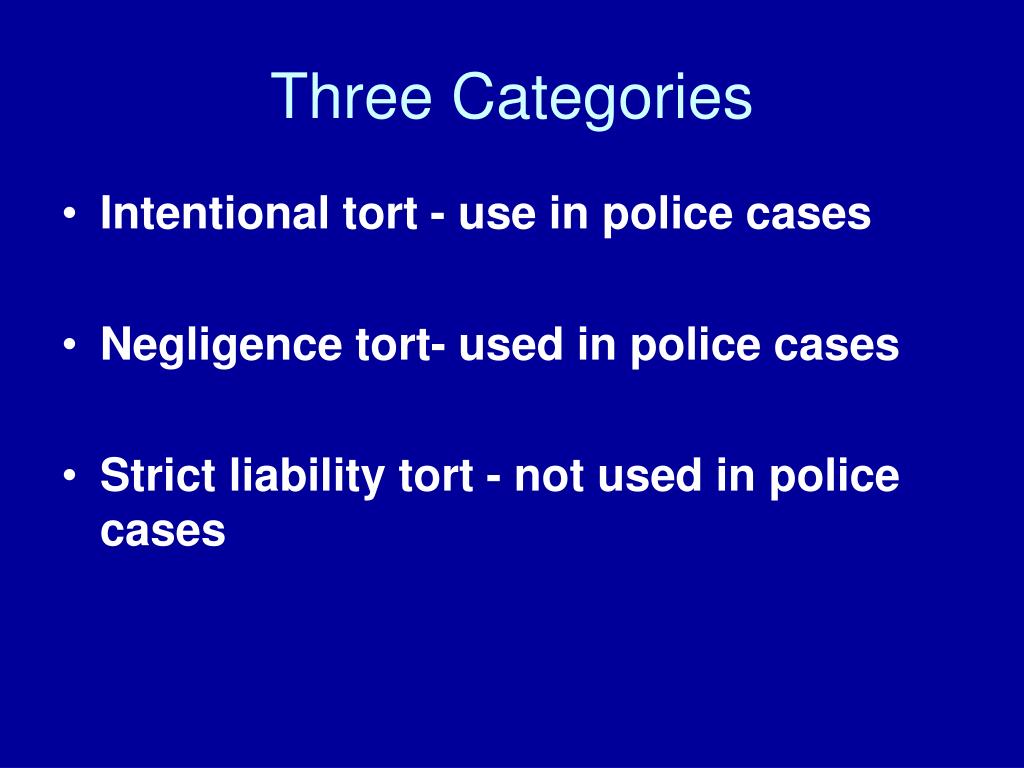 Three Categories

• Intentional tort - use in police cases

• Negligence tort- used in police cases

• Strict liability tort - not used in police cases